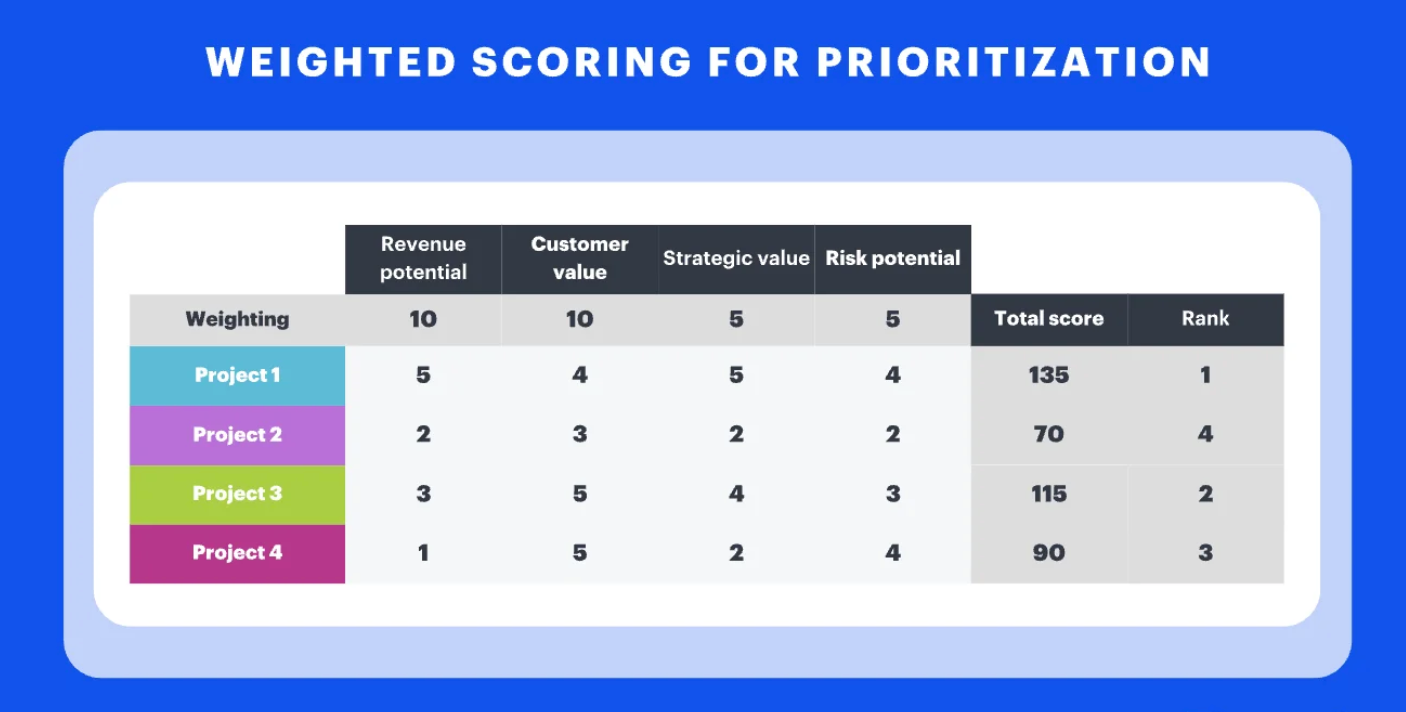 WEIGHTED SCORING FOR PRIORITIZATION

| | Revenue potential | Customer value | Strategic value | Risk potential | | |
|---|---|---|---|---|---|---|
| Weighting | 10 | 10 | 5 | 5 | Total score | Rank |
| Project 1 | 5 | 4 | 5 | 4 | 135 | 1 |
| Project 2 | 2 | 3 | 2 | 2 | 70 | 4 |
| Project 3 | 3 | 5 | 4 | 3 | 115 | 2 |
| Project 4 | 1 | 5 | 2 | 4 | 90 | 3 |